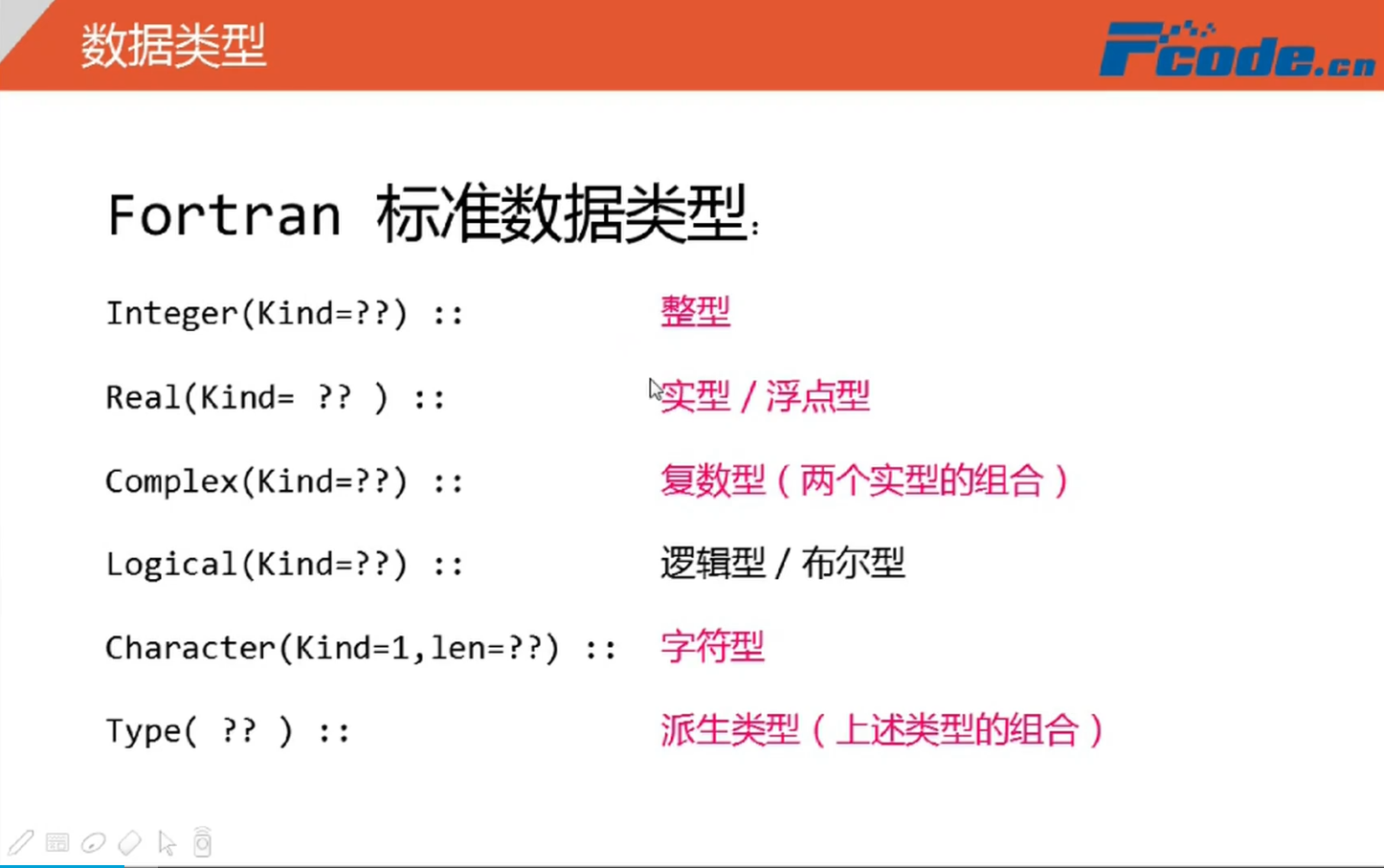 数据类型

Fcode.cn

Fortran 标准数据类型:

Integer(Kind=??) :: 整型

Real(Kind= ?? ) :: 实型 / 浮点型

Complex(Kind=??) :: 复数型（两个实型的组合）

Logical(Kind=??) :: 逻辑型 / 布尔型

Character(Kind=1,len=??) :: 字符型

Type( ?? ) :: 派生类型（上述类型的组合）